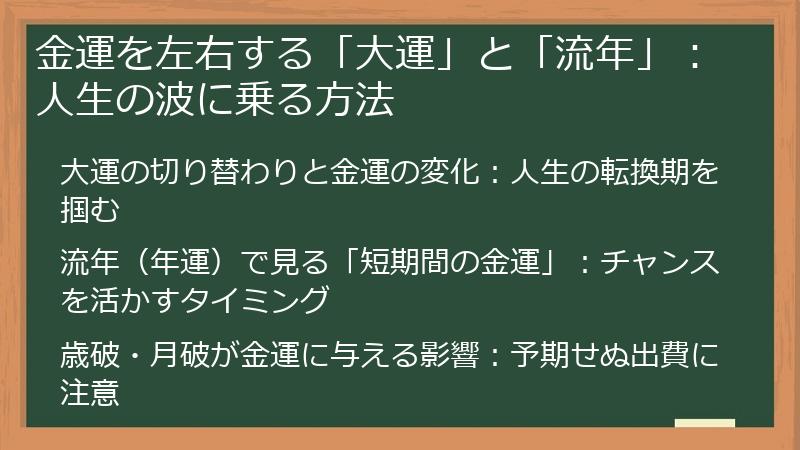 金運を左右する「大運」と「流年」：人生の波に乗る方法

大運の切り替わりと金運の変化：人生の転換期を掴む

流年（年運）で見る「短期間の金運」：チャンスを活かすタイミング

歳破・月破が金運に与える影響：予期せぬ出費に注意